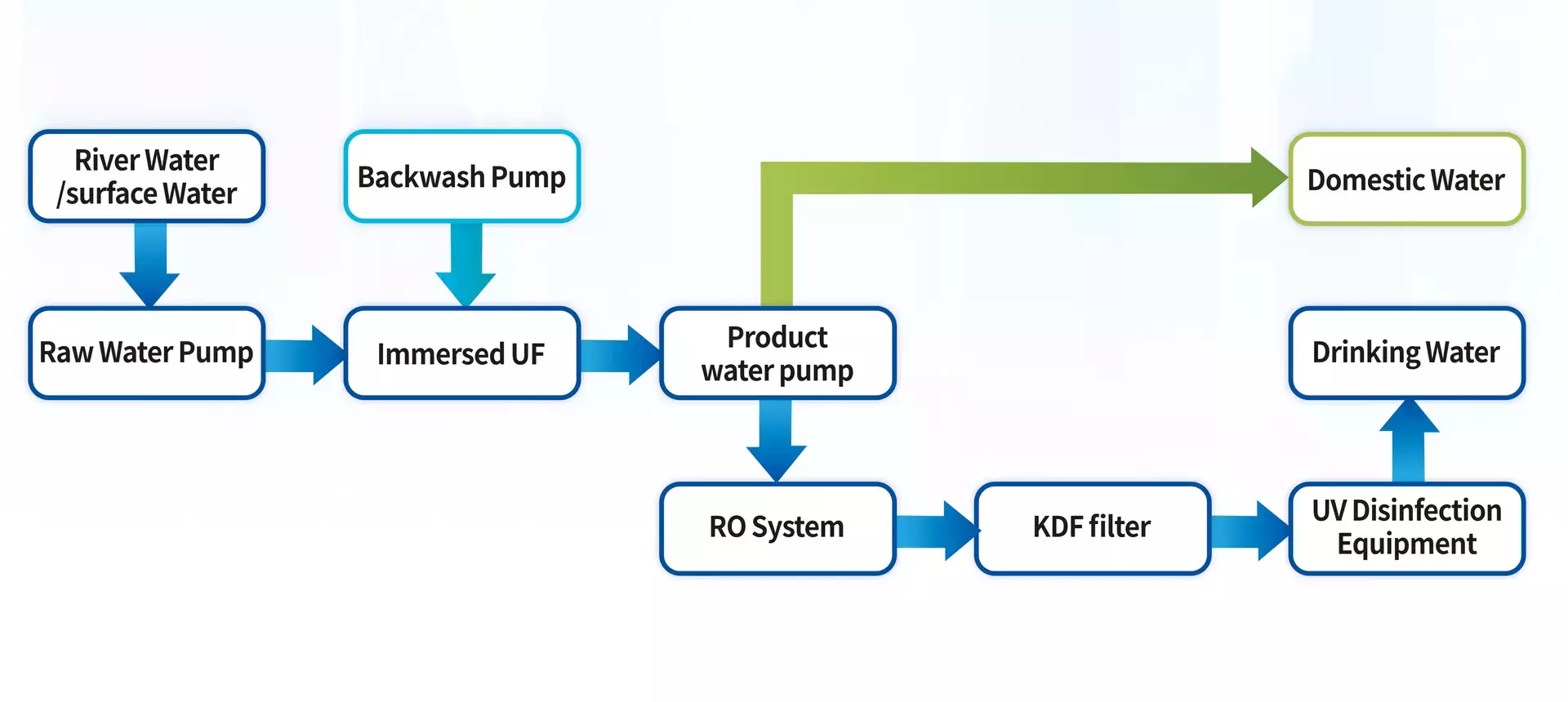 River Water /surface Water

Backwash Pump

Domestic Water

Raw Water Pump

Immersed UF

Product water pump

Drinking Water

RO System

KDF filter

UV Disinfection Equipment